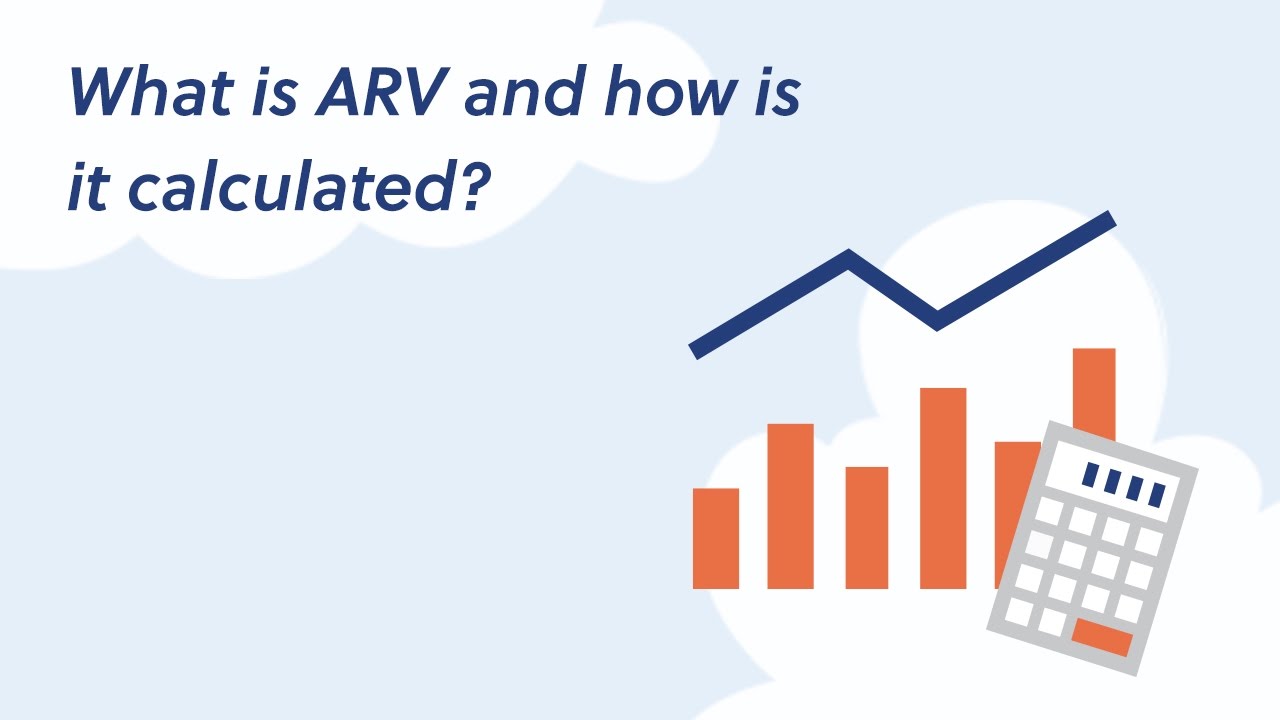 What is ARV and how is it calculated?